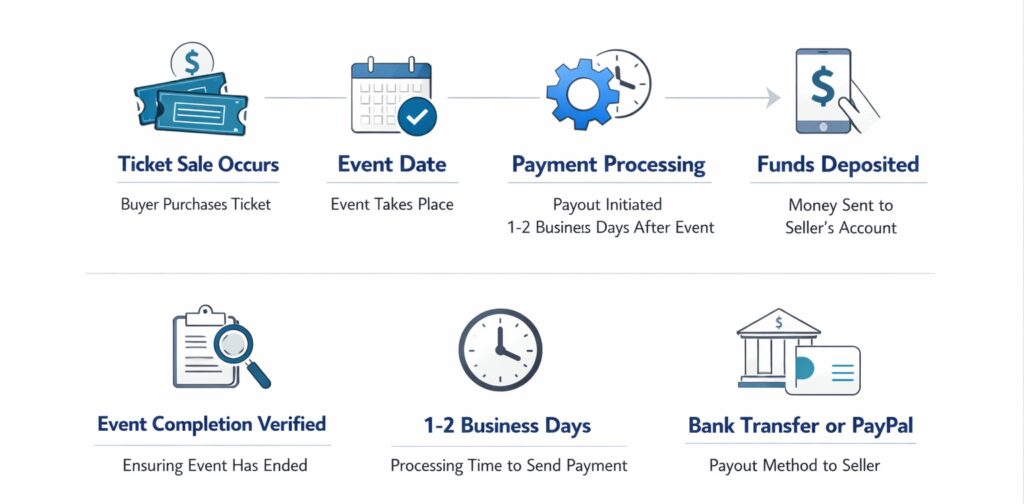 Ticket Sale Occurs

Buyer Purchases Ticket

Event Date

Event Takes Place

Payment Processing

Payout Initiated
1-2 Business Days After Event

Funds Deposited

Money Sent to Seller's Account

Event Completion Verified

Ensuring Event Has Ended

1-2 Business Days

Processing Time to Send Payment

Bank Transfer or PayPal

Payout Method to Seller